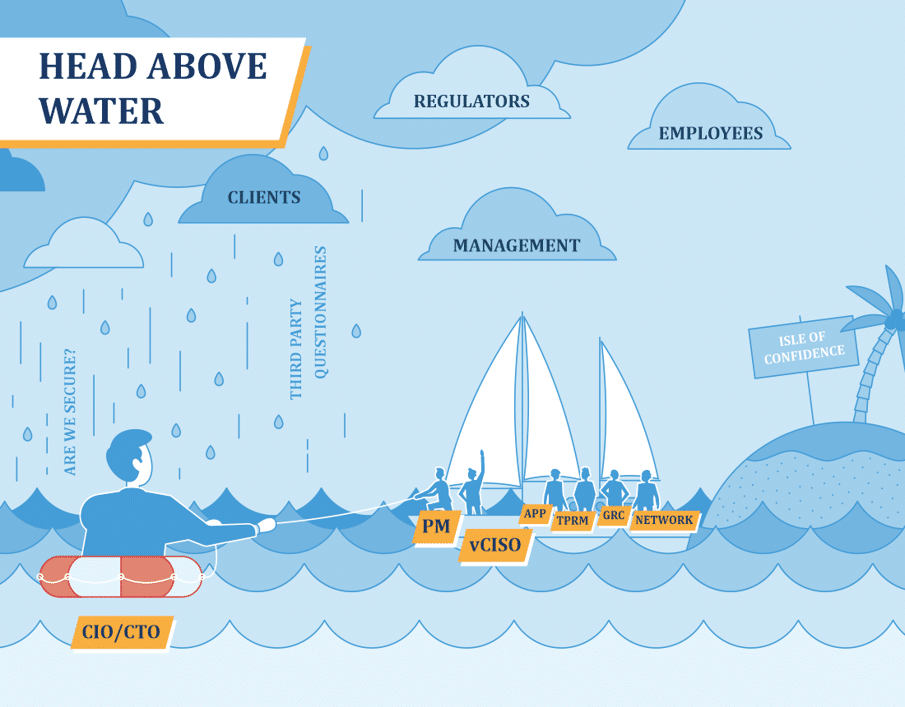 HEAD ABOVE WATER

REGULATORS

EMPLOYEES

CLIENTS

MANAGEMENT

ARE WE SECURE?

THIRD PARTY QUESTIONNAIRES

ISLE OF CONFIDENCE

PM

vCISO

APP

TPRM

GRC

NETWORK

CIO/CTO